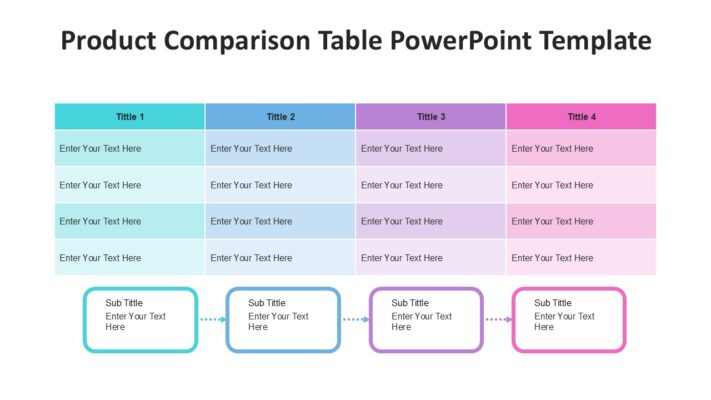 Product Comparison Table PowerPoint Template

| Tittle 1 | Tittle 2 | Tittle 3 | Tittle 4 |
|---|---|---|---|
| Enter Your Text Here | Enter Your Text Here | Enter Your Text Here | Enter Your Text Here |
| Enter Your Text Here | Enter Your Text Here | Enter Your Text Here | Enter Your Text Here |
| Enter Your Text Here | Enter Your Text Here | Enter Your Text Here | Enter Your Text Here |
| Enter Your Text Here | Enter Your Text Here | Enter Your Text Here | Enter Your Text Here |

Sub Tittle
Enter Your Text Here

Sub Tittle
Enter Your Text Here

Sub Tittle
Enter Your Text Here

Sub Tittle
Enter Your Text Here